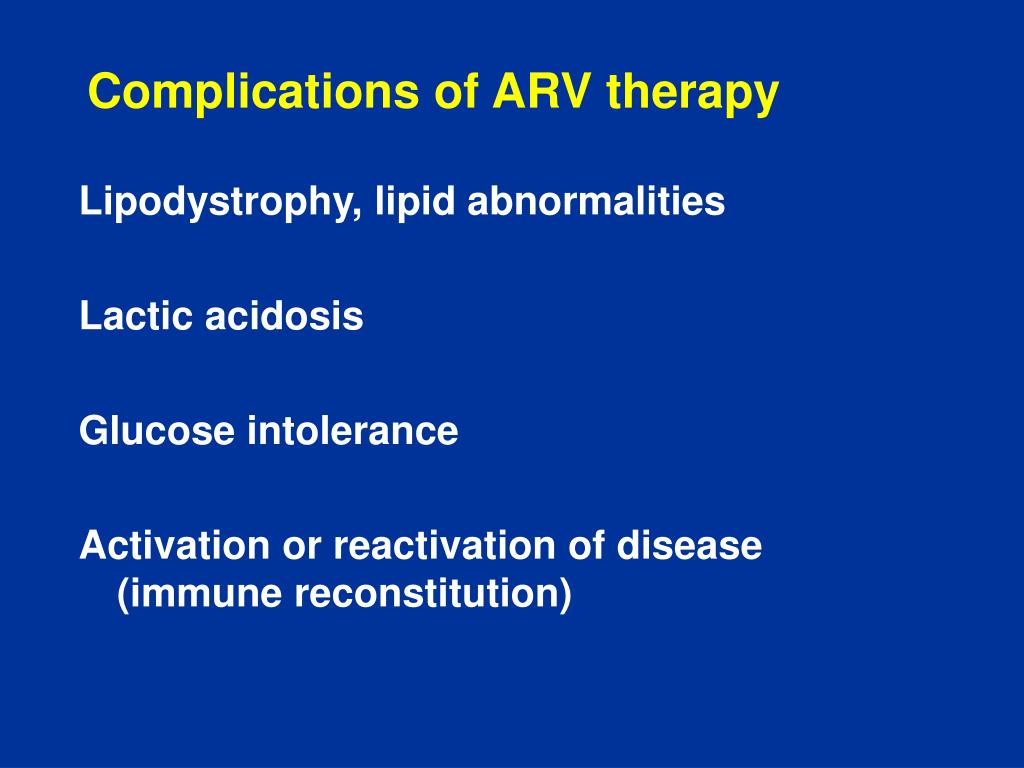 Complications of ARV therapy

Lipodystrophy, lipid abnormalities

Lactic acidosis

Glucose intolerance

Activation or reactivation of disease (immune reconstitution)